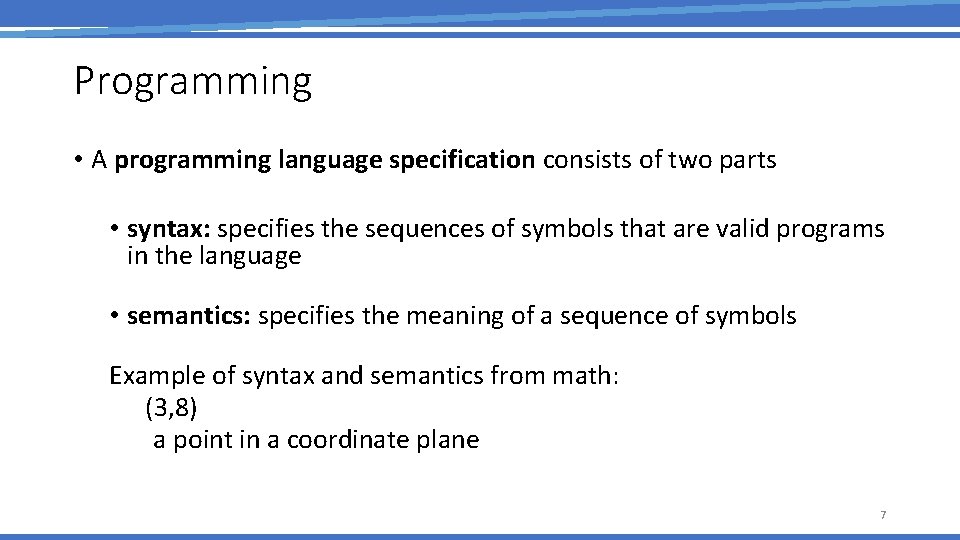 Programming

• A programming language specification consists of two parts

• syntax: specifies the sequences of symbols that are valid programs in the language

• semantics: specifies the meaning of a sequence of symbols

Example of syntax and semantics from math:
(3,8)
a point in a coordinate plane

7